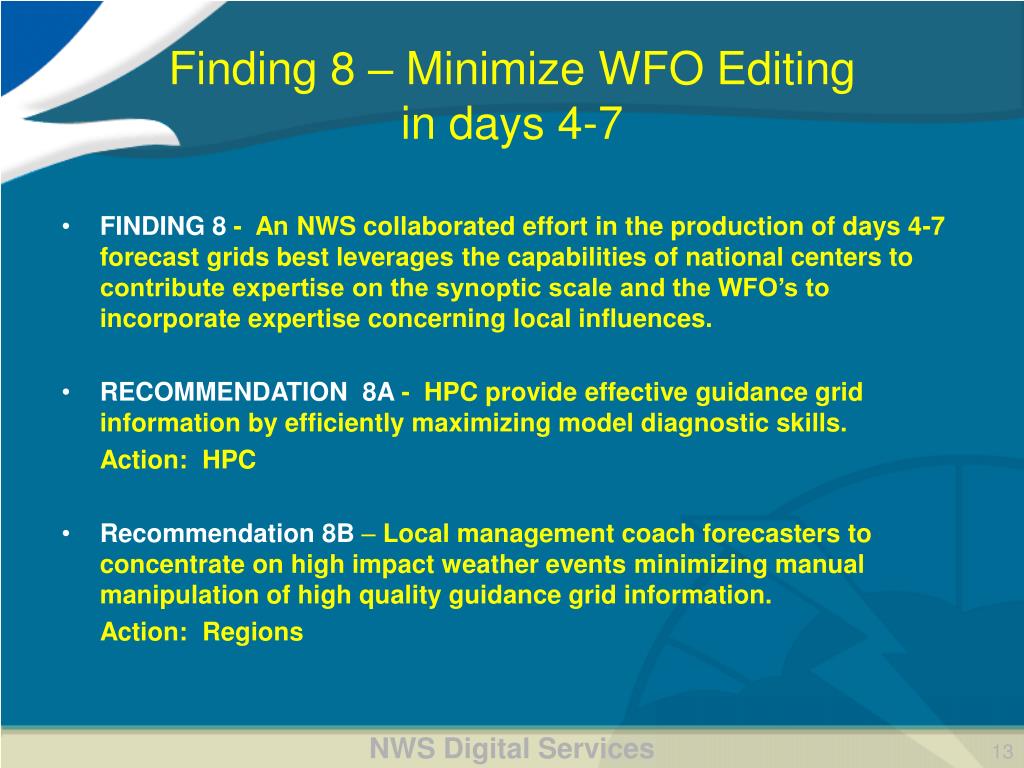 Finding 8 – Minimize WFO Editing in days 4-7

• FINDING 8 - An NWS collaborated effort in the production of days 4-7 forecast grids best leverages the capabilities of national centers to contribute expertise on the synoptic scale and the WFO's to incorporate expertise concerning local influences.

• RECOMMENDATION 8A - HPC provide effective guidance grid information by efficiently maximizing model diagnostic skills.
Action: HPC

• Recommendation 8B – Local management coach forecasters to concentrate on high impact weather events minimizing manual manipulation of high quality guidance grid information.
Action: Regions

NWS Digital Services

13